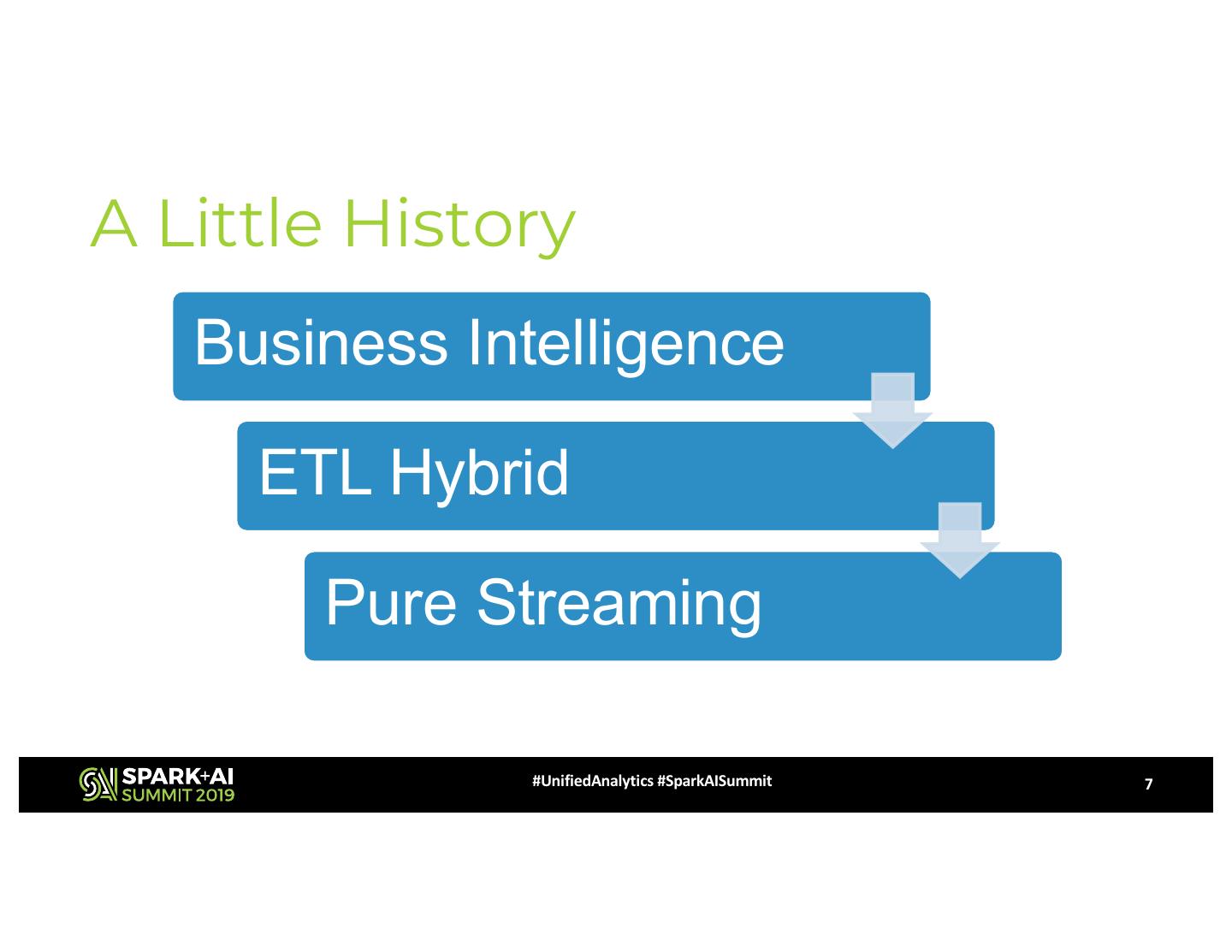 A Little History

Business Intelligence

ETL Hybrid

Pure Streaming

SPARK+AI SUMMIT 2019

#UnifiedAnalytics #SparkAISummit

7